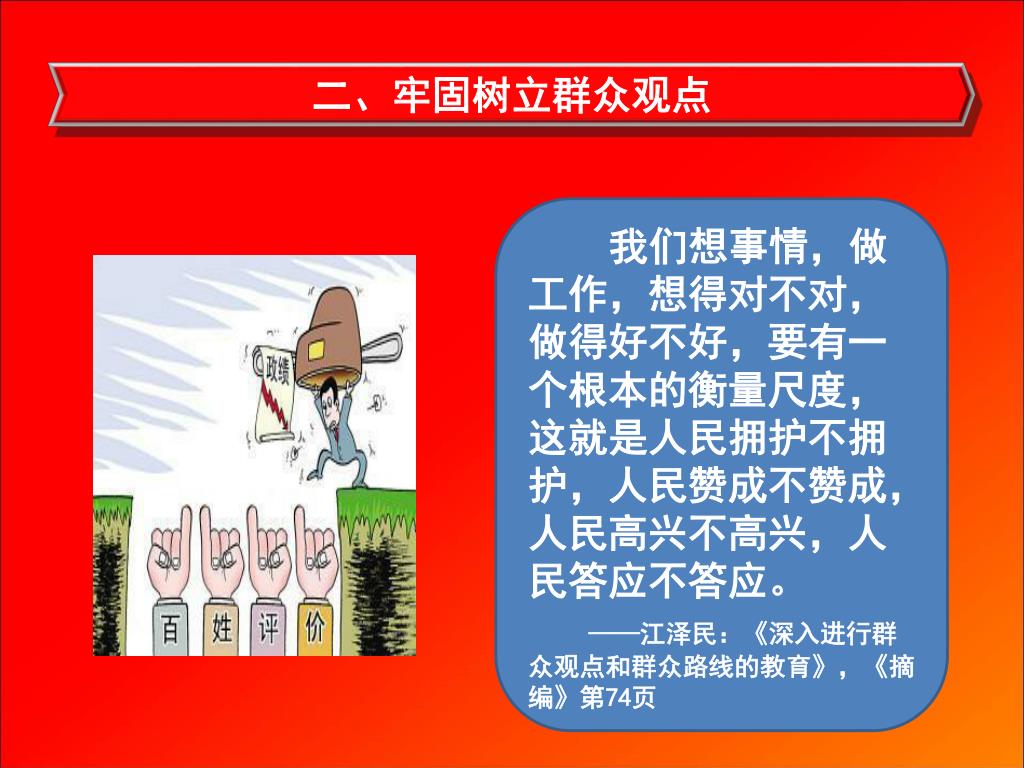 二、牢固树立群众观点

政绩

百 姓 评 价

我们想事情，做工作，想得对不对，做得好不好，要有一个根本的衡量尺度，这就是人民拥护不拥护，人民赞成不赞成，人民高兴不高兴，人民答应不答应。

——江泽民：《深入进行群众观点和群众路线的教育》，《摘编》第74页